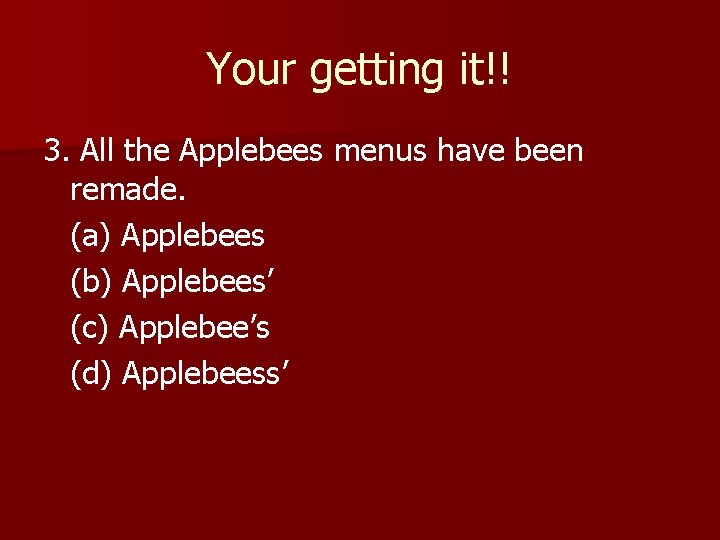 Your getting it!!

3. All the Applebees menus have been remade.

(a) Applebees

(b) Applebees’

(c) Applebee’s

(d) Applebeess’